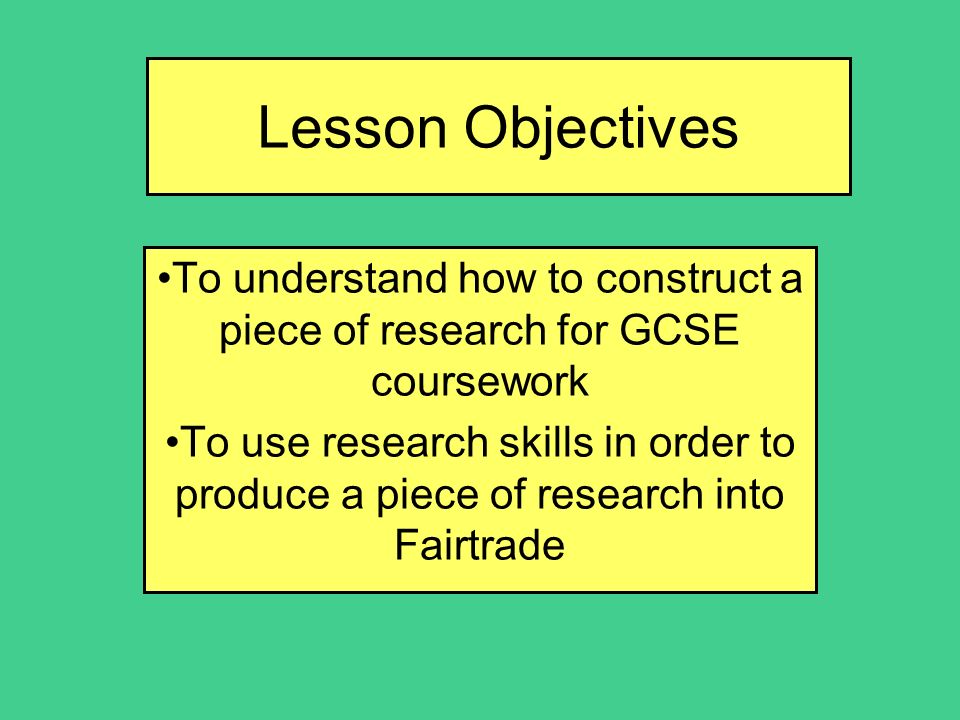 Lesson Objectives

•To understand how to construct a piece of research for GCSE coursework

•To use research skills in order to produce a piece of research into Fairtrade